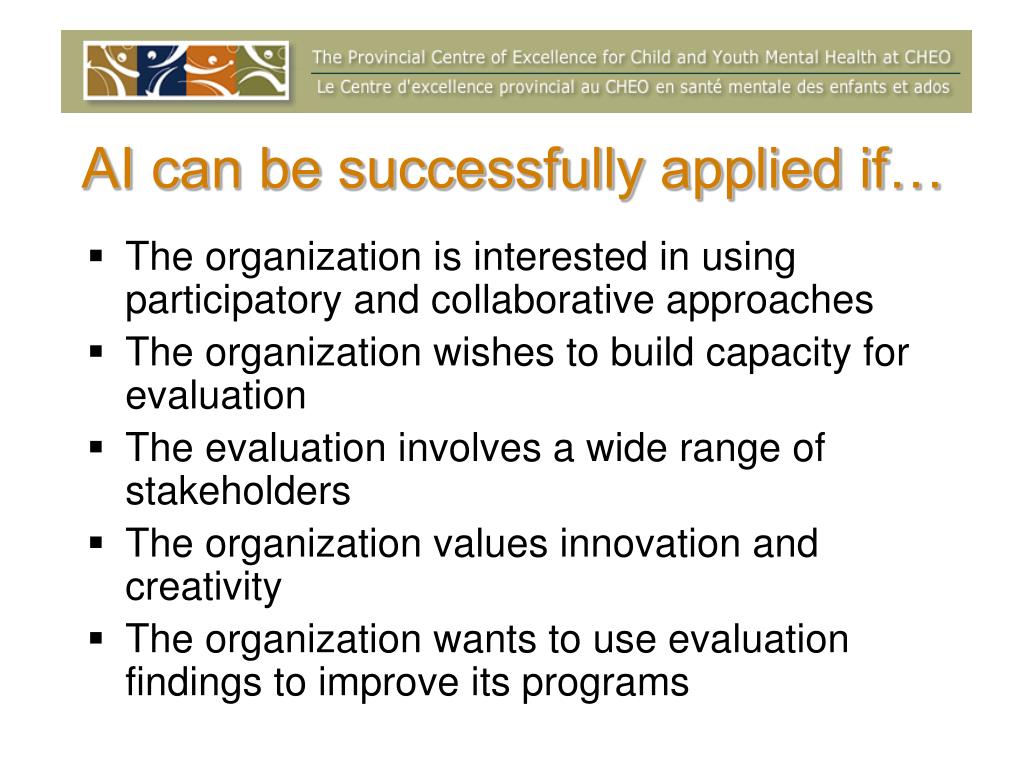 The Provincial Centre of Excellence for Child and Youth Mental Health at CHEO
Le Centre d'excellence provincial au CHEO en santé mentale des enfants et ados

AI can be successfully applied if…

▪ The organization is interested in using participatory and collaborative approaches
▪ The organization wishes to build capacity for evaluation
▪ The evaluation involves a wide range of stakeholders
▪ The organization values innovation and creativity
▪ The organization wants to use evaluation findings to improve its programs